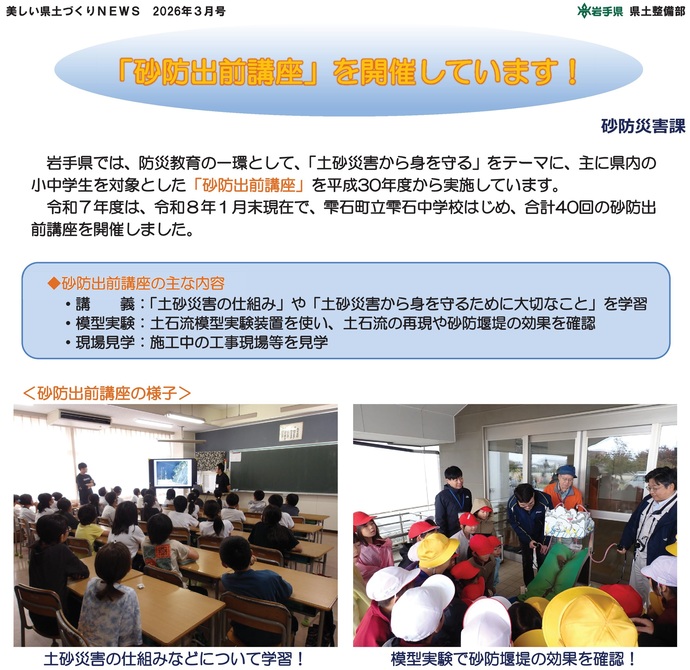 美しい県土づくりNEWS　2026年3月号

岩手県　県土整備部

「砂防出前講座」を開催しています！

砂防災害課

岩手県では、防災教育の一環として、「土砂災害から身を守る」をテーマに、主に県内の小中学生を対象とした「砂防出前講座」を平成30年度から実施しています。

令和７年度は、令和８年１月末現在で、雫石町立雫石中学校はじめ、合計40回の砂防出前講座を開催しました。

◆砂防出前講座の主な内容
・講　　義：「土砂災害の仕組み」や「土砂災害から身を守るために大切なこと」を学習
・模型実験：土石流模型実験装置を使い、土石流の再現や砂防堰堤の効果を確認
・現場見学：施工中の工事現場等を見学

＜砂防出前講座の様子＞

土砂災害の仕組みなどについて学習！

模型実験で砂防堰堤の効果を確認！